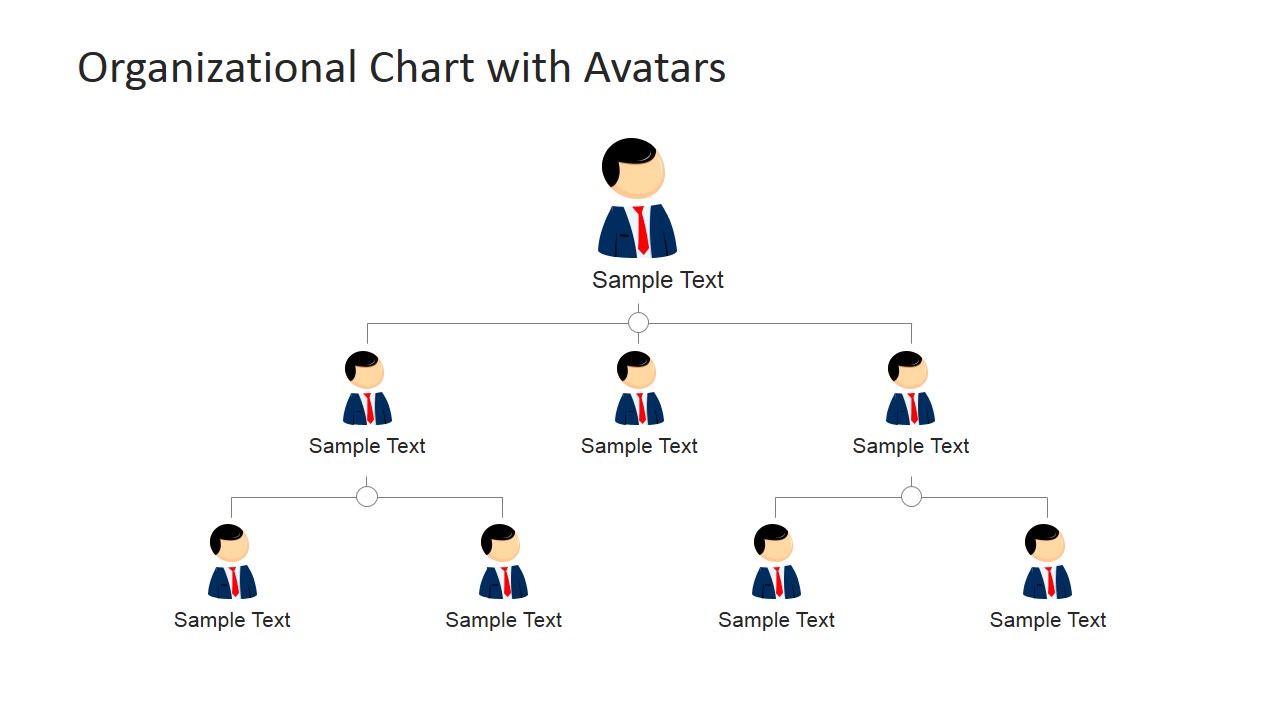 Organizational Chart with Avatars

Sample Text

Sample Text

Sample Text

Sample Text

Sample Text

Sample Text

Sample Text

Sample Text